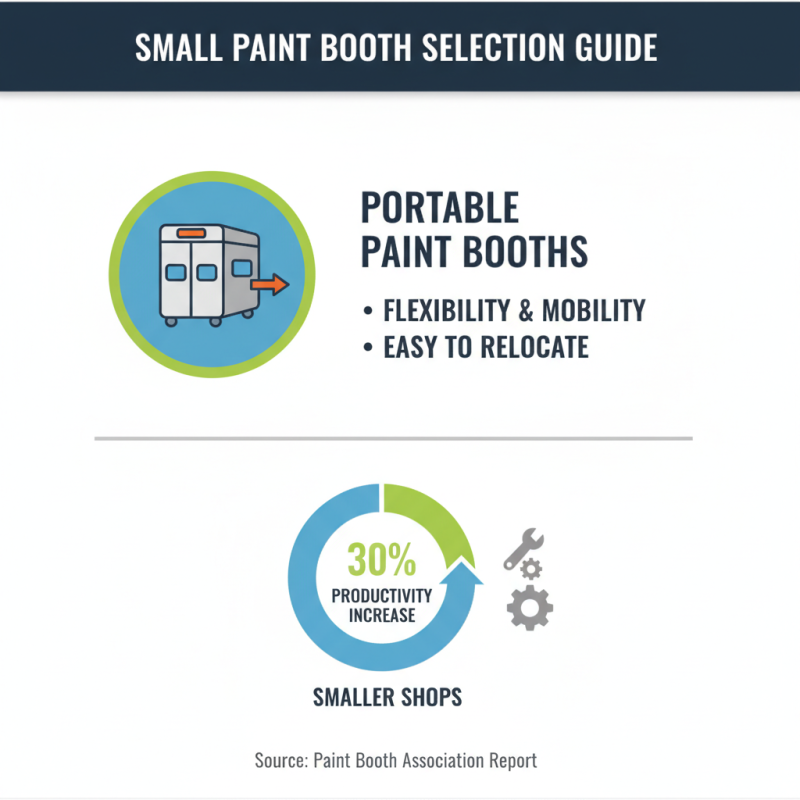 SMALL PAINT BOOTH SELECTION GUIDE

PORTABLE PAINT BOOTHS

• FLEXIBILITY & MOBILITY
• EASY TO RELOCATE

30%
PRODUCTIVITY INCREASE

SMALLER SHOPS

Source: Paint Booth Association Report